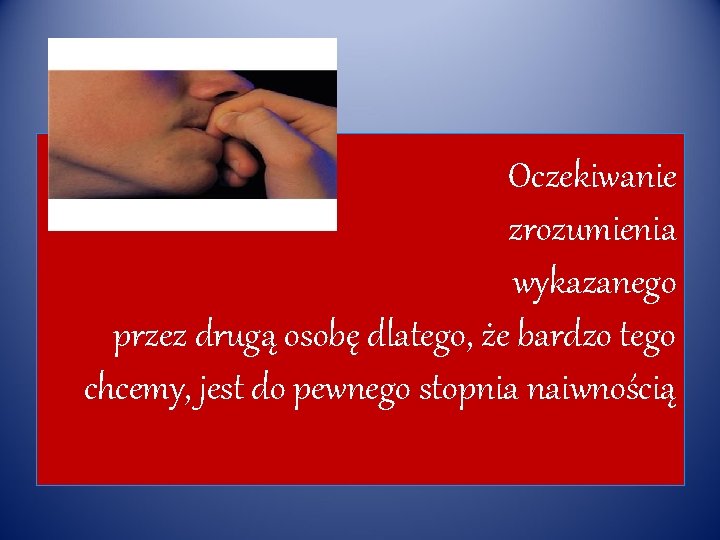 Oczekiwanie zrozumienia wykazanego przez drugą osobę dlatego, że bardzo tego chcemy, jest do pewnego stopnia naiwnością